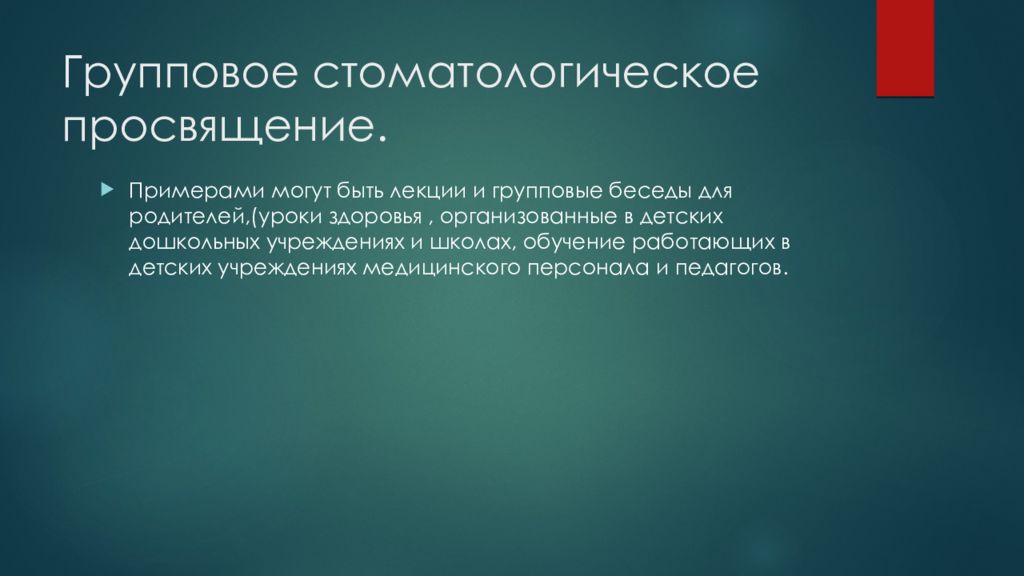 Групповое стоматологическое просвящение.

Примерами могут быть лекции и групповые беседы для родителей,(уроки здоровья , организованные в детских дошкольных учреждениях и школах, обучение работающих в детских учреждениях медицинского персонала и педагогов.